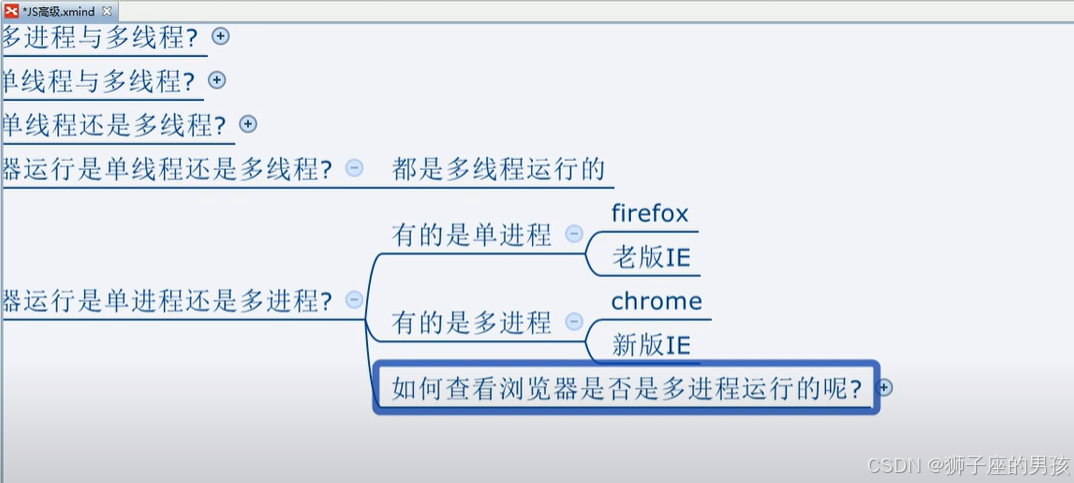 *JS高级.xmind

多进程与多线程?

单线程与多线程?

单线程还是多线程?

器运行是单线程还是多线程? 都是多线程运行的

器运行是单进程还是多进程?

有的是单进程

firefox

老版IE

有的是多进程

chrome

新版IE

如何查看浏览器是否是多进程运行的呢?

CSDN @狮子座的男孩